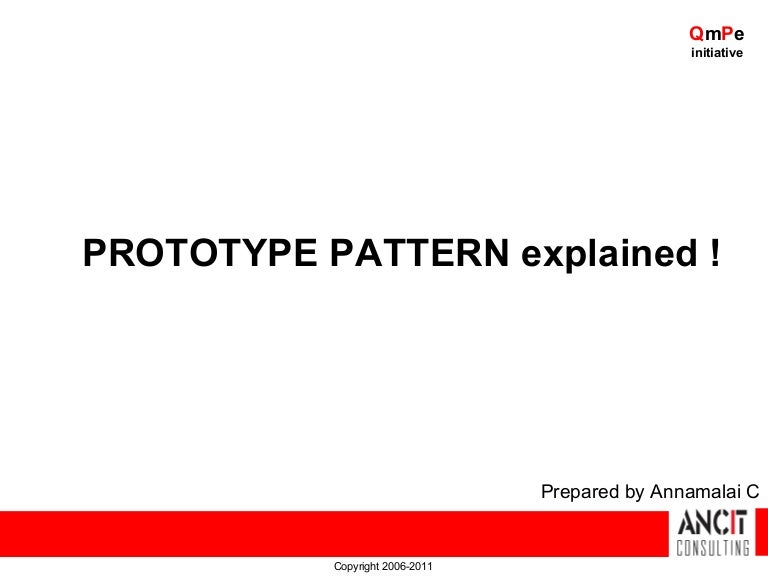 QmPe
initiative

PROTOTYPE PATTERN explained !

Prepared by Annamalai C

ANCIT
CONSULTING

Copyright 2006-2011